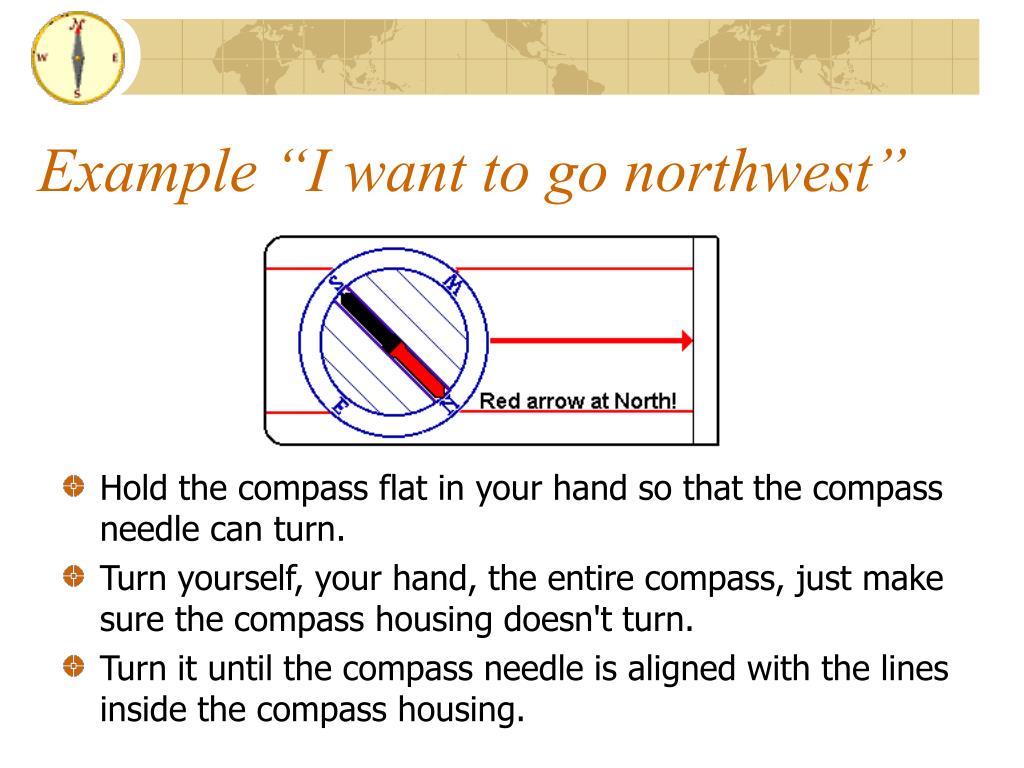 N
W
E
S

Example “I want to go northwest”

S
W
E
N
Red arrow at North!

Hold the compass flat in your hand so that the compass needle can turn.

Turn yourself, your hand, the entire compass, just make sure the compass housing doesn't turn.

Turn it until the compass needle is aligned with the lines inside the compass housing.